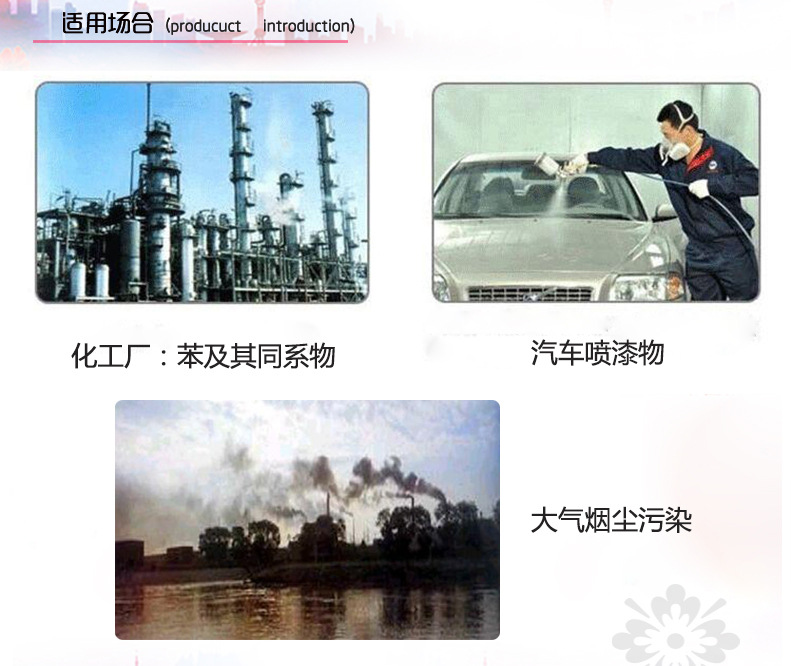 适用场合 (producuct introduction)

化工厂：苯及其同系物

汽车喷漆物

大气烟尘污染